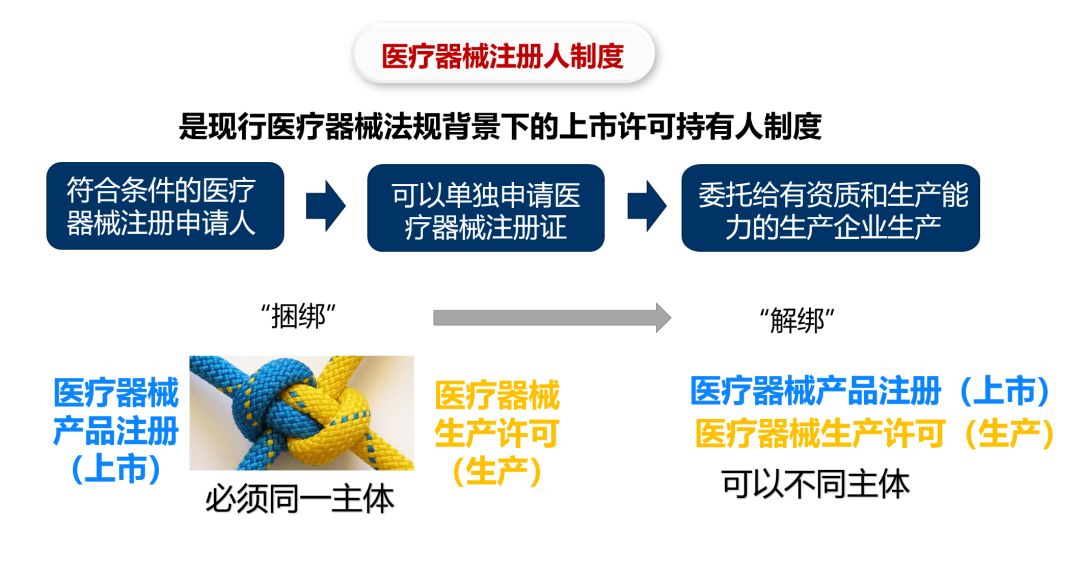 医疗器械注册人制度

是现行医疗器械法规背景下的上市许可持有人制度

符合条件的医疗器械注册申请人

可以单独申请医疗器械注册证

委托给有资质和生产能力的生产企业生产

“捆绑”

“解绑”

医疗器械产品注册（上市）

医疗器械生产许可（生产）

必须同一主体

医疗器械产品注册（上市）
医疗器械生产许可（生产）

可以不同主体